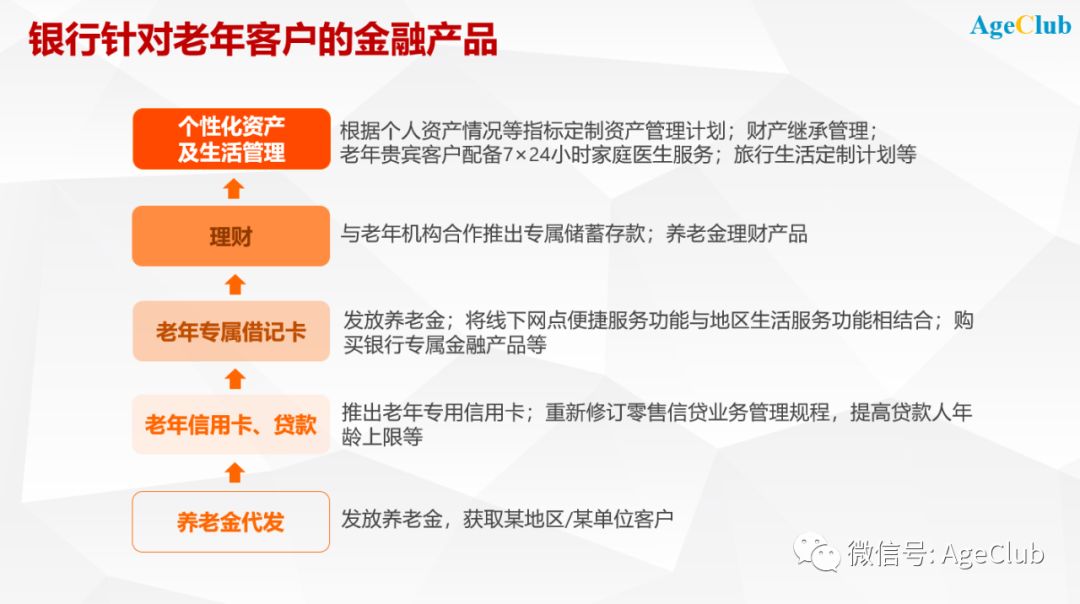 银行针对老年客户的金融产品

AgeClub

个性化资产及生活管理

根据个人资产情况等指标定制资产管理计划；财产继承管理；老年贵宾客户配备7×24小时家庭医生服务；旅行生活定制计划等

理财

与老年机构合作推出专属储蓄存款；养老金理财产品

老年专属借记卡

发放养老金；将线下网点便捷服务功能与地区生活服务功能相结合；购买银行专属金融产品等

老年信用卡、贷款

推出老年专用信用卡；重新修订零售信贷业务管理规程，提高贷款人年龄上限等

养老金代发

发放养老金，获取某地区/某单位客户

微信号: AgeClub